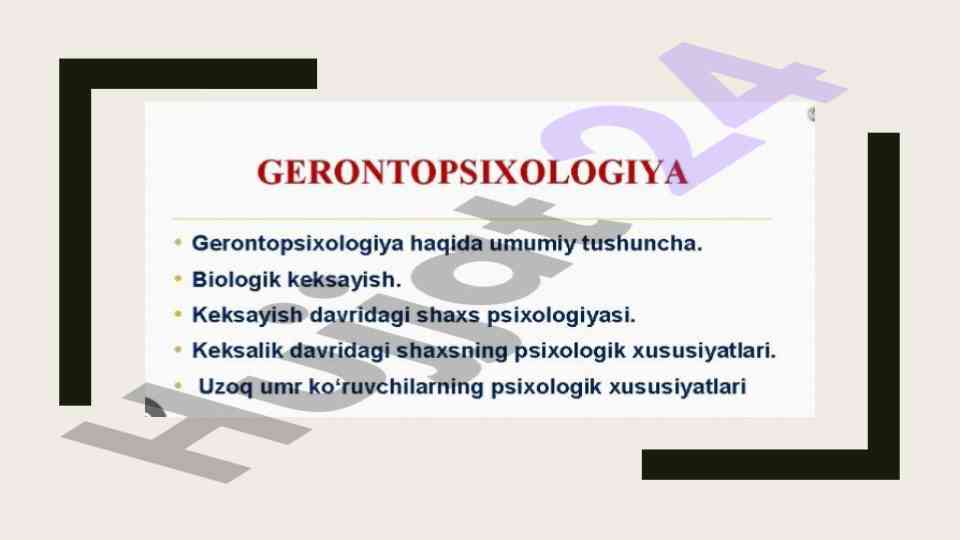 GERONTOPSIXOLOGIYA

• Gerontopsixologiya haqida umumiy tushuncha.
• Biologik keksayish.
• Keksayish davridagi shaxs psixologiyasi.
• Keksalik davridagi shaxsning psixologik xususiyatlari.
• Uzoq umr ko‘ruvchilarning psixologik xususiyatlari

Hujjat24